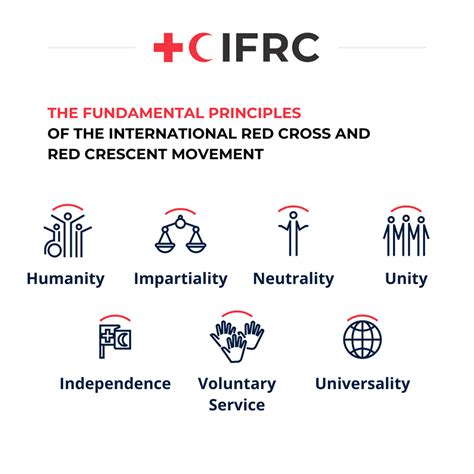 IFRC

THE FUNDAMENTAL PRINCIPLES
OF THE INTERNATIONAL RED CROSS AND RED CRESCENT MOVEMENT

Humanity

Impartiality

Neutrality

Unity

Independence

Voluntary Service

Universality